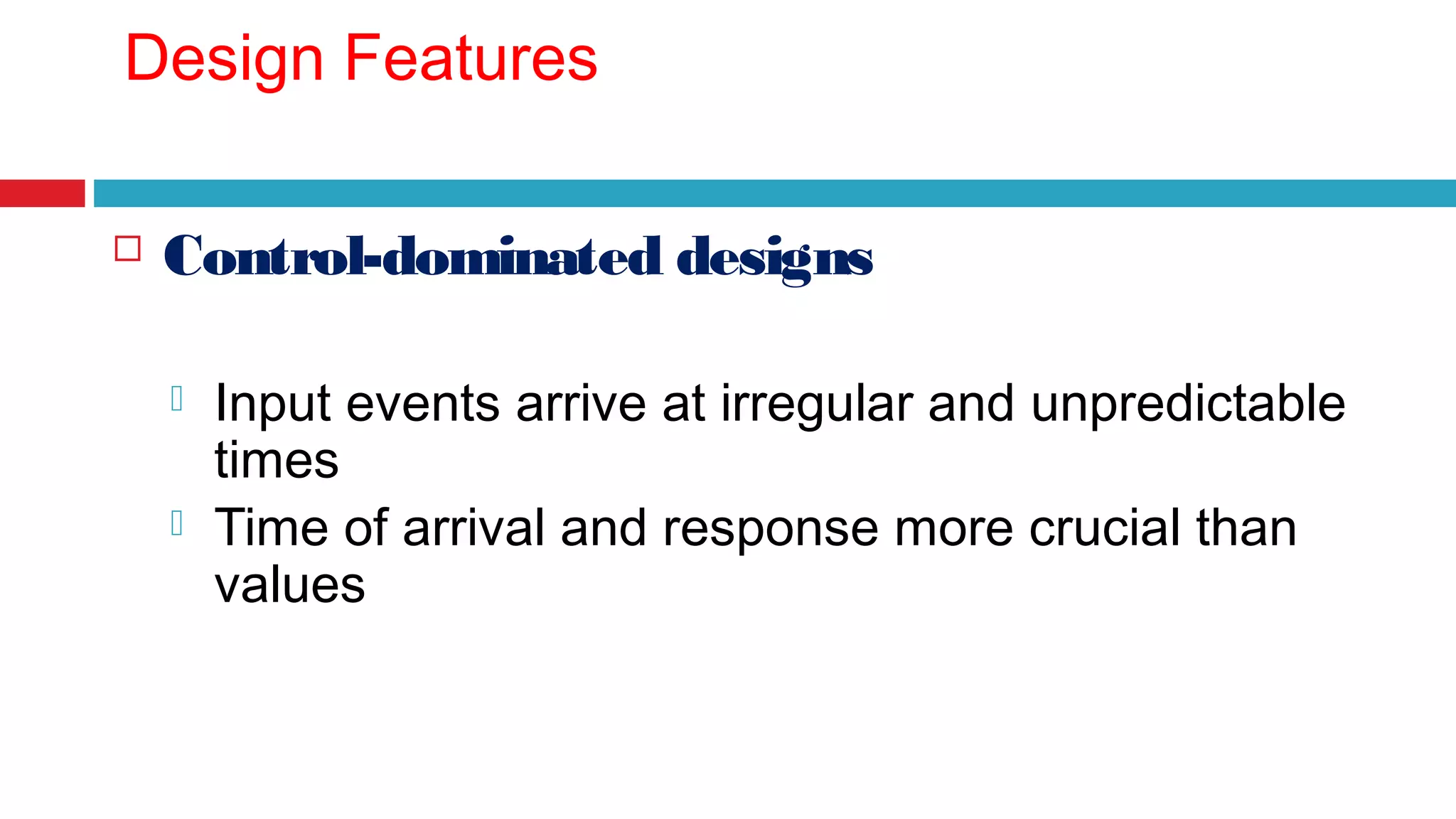 Design Features

Control-dominated designs

Input events arrive at irregular and unpredictable times

Time of arrival and response more crucial than values